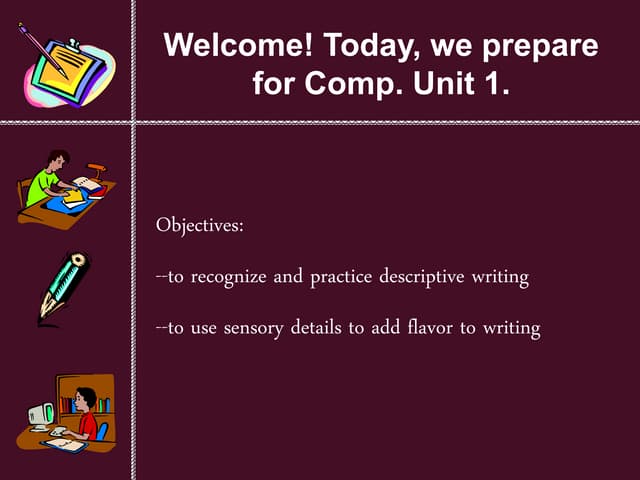 Welcome! Today, we prepare for Comp. Unit 1.

Objectives:

--to recognize and practice descriptive writing

--to use sensory details to add flavor to writing